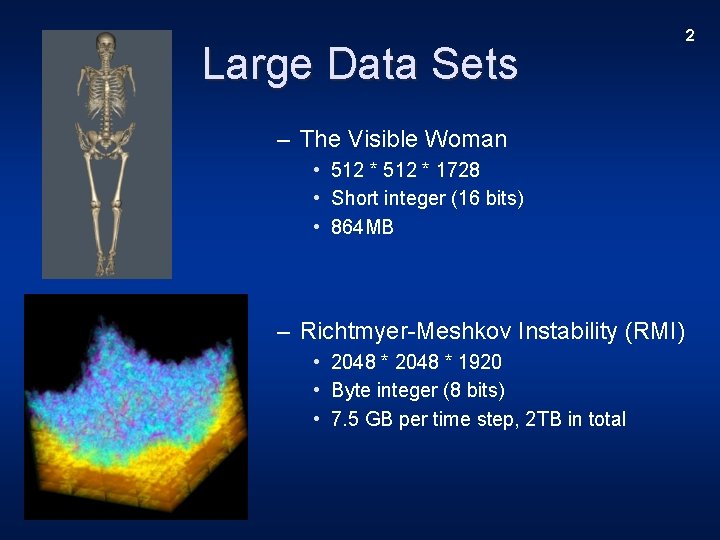 2

Large Data Sets

– The Visible Woman
• 512 * 512 * 1728
• Short integer (16 bits)
• 864MB

– Richtmyer-Meshkov Instability (RMI)
• 2048 * 2048 * 1920
• Byte integer (8 bits)
• 7.5 GB per time step, 2TB in total